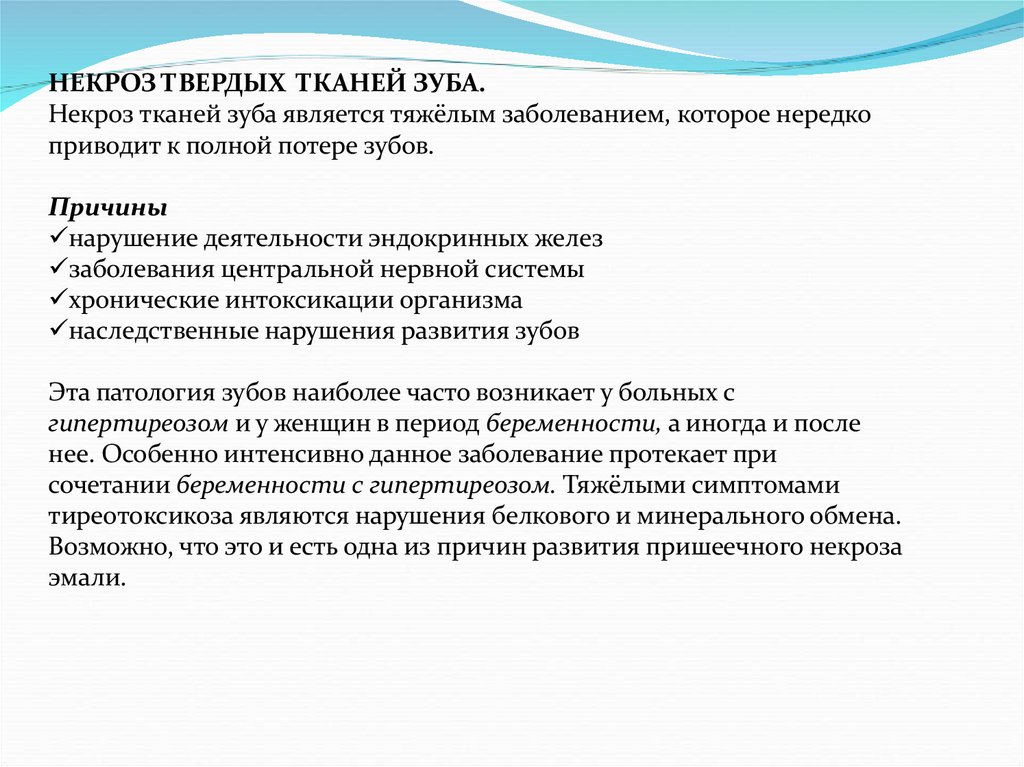 НЕКРОЗ ТВЕРДЫХ ТКАНЕЙ ЗУБА.
Некроз тканей зуба является тяжёлым заболеванием, которое нередко приводит к полной потере зубов.

Причины
✓нарушение деятельности эндокринных желез
✓заболевания центральной нервной системы
✓хронические интоксикации организма
✓наследственные нарушения развития зубов

Эта патология зубов наиболее часто возникает у больных с гипертиреозом и у женщин в период беременности, а иногда и после нее. Особенно интенсивно данное заболевание протекает при сочетании беременности с гипертиреозом. Тяжёлыми симптомами тиреотоксикоза являются нарушения белкового и минерального обмена. Возможно, что это и есть одна из причин развития пришеечного некроза эмали.